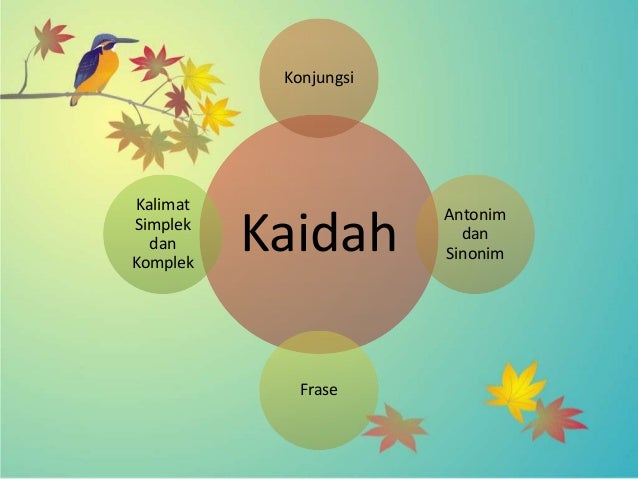 Konjungsi

Kalimat Simplek dan Komplek

Kaidah

Antonim dan Sinonim

Frase